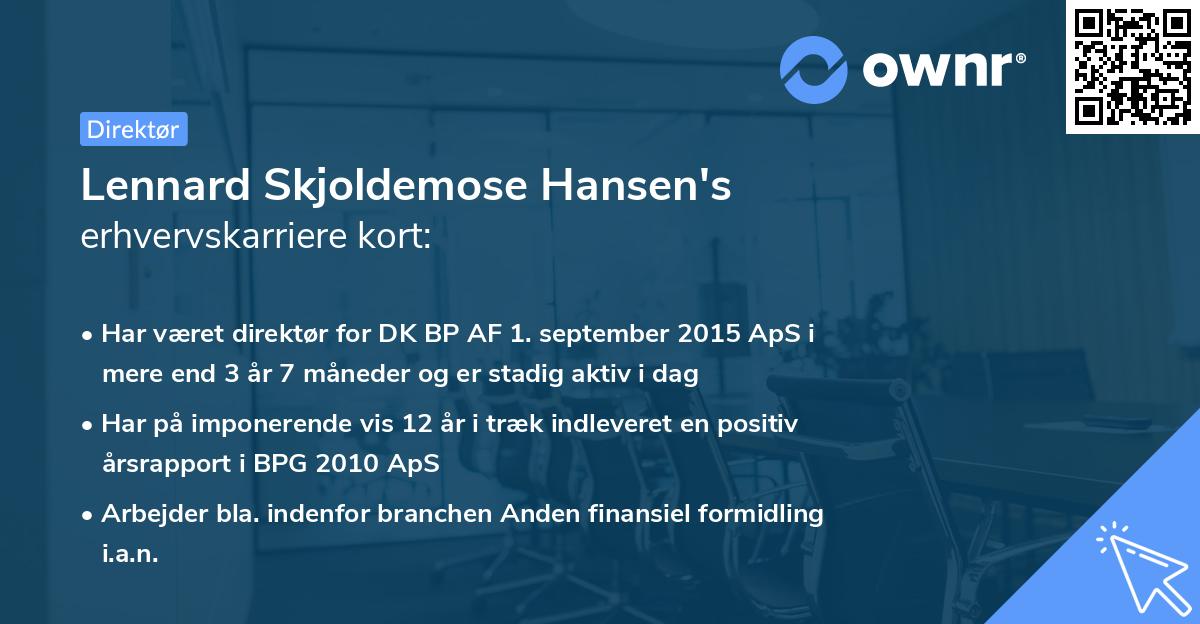 ownr®

Direktør

Lennard Skjoldemose Hansen's
erhvervskarriere kort:

• Har været direktør for DK BP AF 1. september 2015 ApS i mere end 3 år 7 måneder og er stadig aktiv i dag

• Har på imponerende vis 12 år i træk indleveret en positiv årsrapport i BPG 2010 ApS

• Arbejder bla. indenfor branchen Anden finansiel formidling i.a.n.